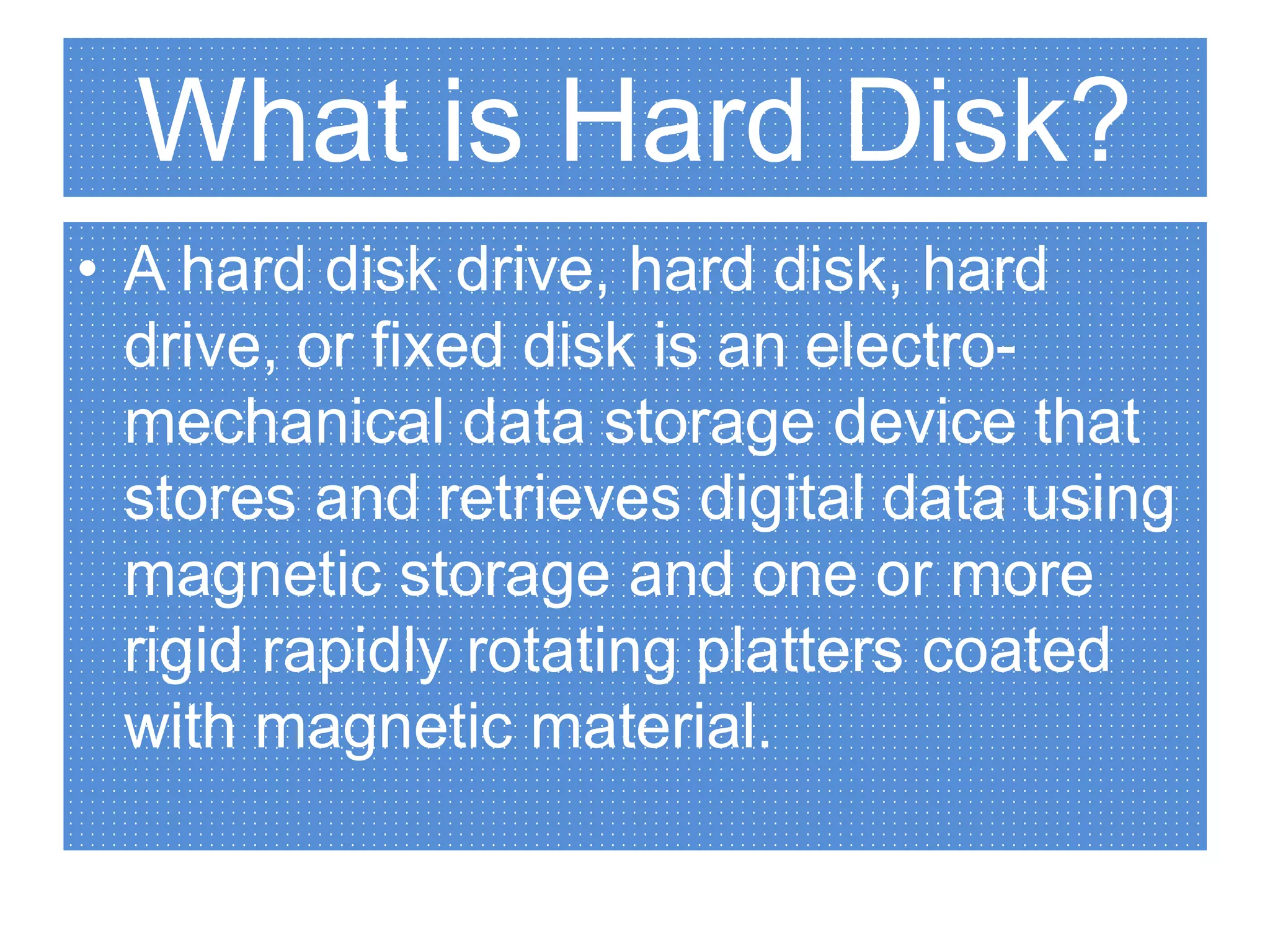 What is Hard Disk?

• A hard disk drive, hard disk, hard drive, or fixed disk is an electro-mechanical data storage device that stores and retrieves digital data using magnetic storage and one or more rigid rapidly rotating platters coated with magnetic material.